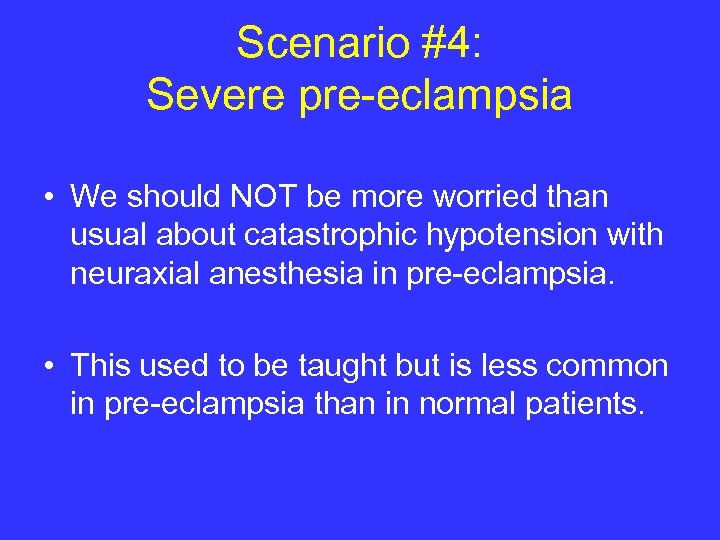 Scenario #4:
Severe pre-eclampsia

• We should NOT be more worried than usual about catastrophic hypotension with neuraxial anesthesia in pre-eclampsia.

• This used to be taught but is less common in pre-eclampsia than in normal patients.